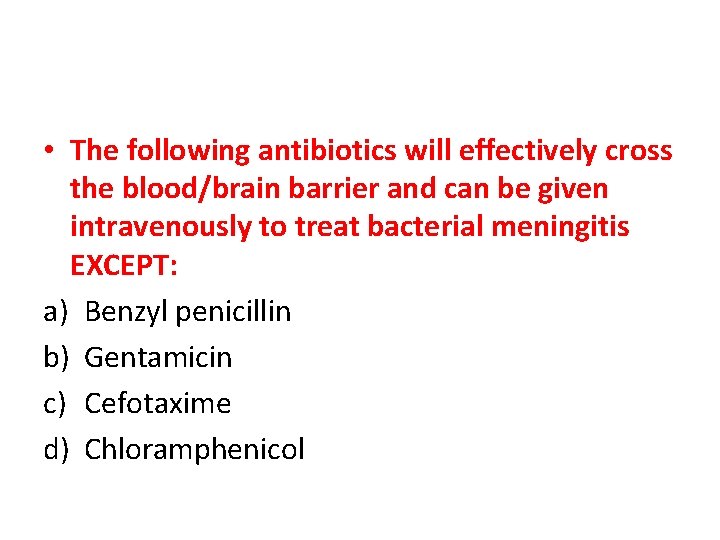 • The following antibiotics will effectively cross the blood/brain barrier and can be given intravenously to treat bacterial meningitis EXCEPT:

a) Benzyl penicillin
b) Gentamicin
c) Cefotaxime
d) Chloramphenicol